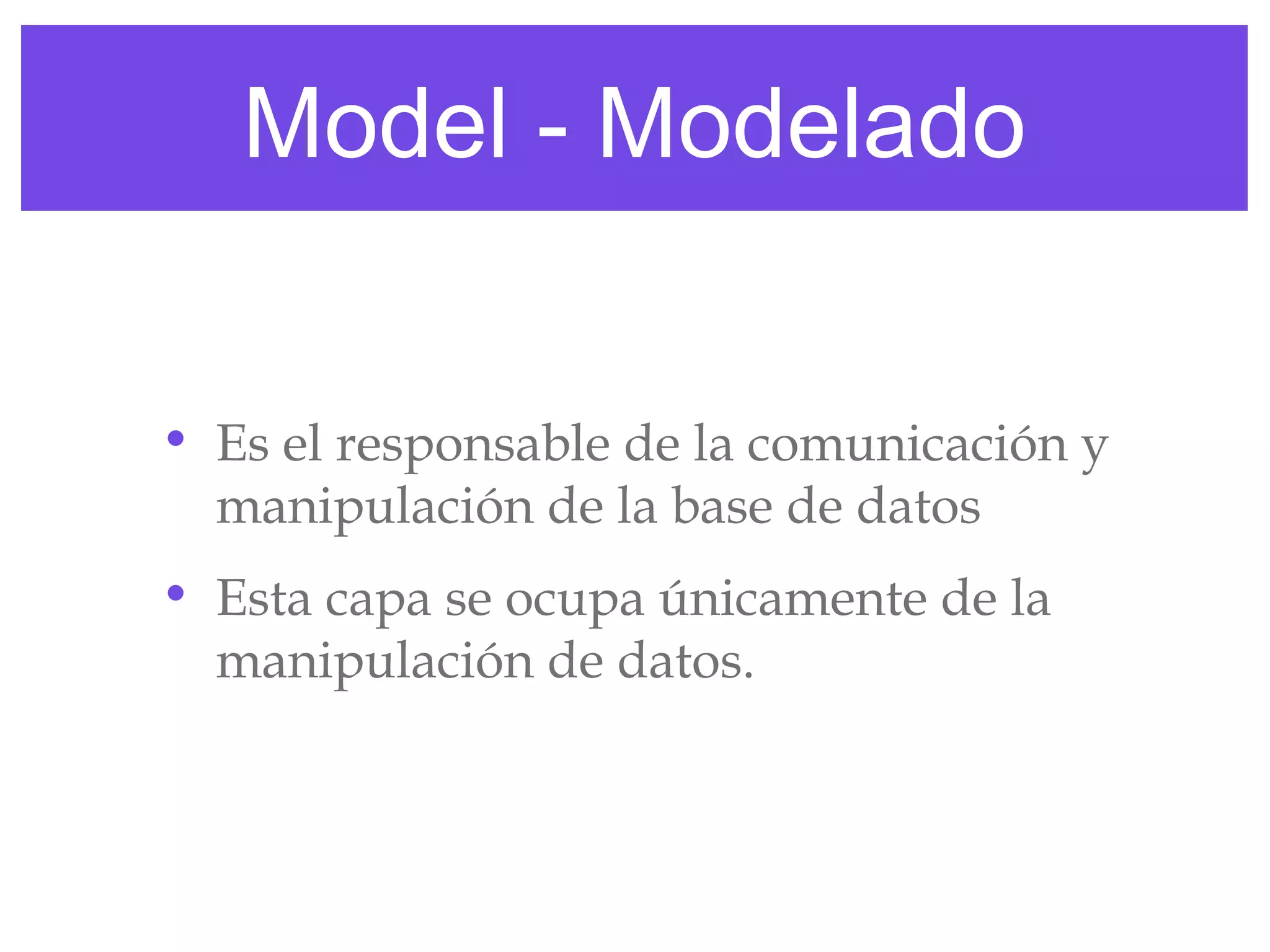 Model - Modelado

• Es el responsable de la comunicación y manipulación de la base de datos

• Esta capa se ocupa únicamente de la manipulación de datos.